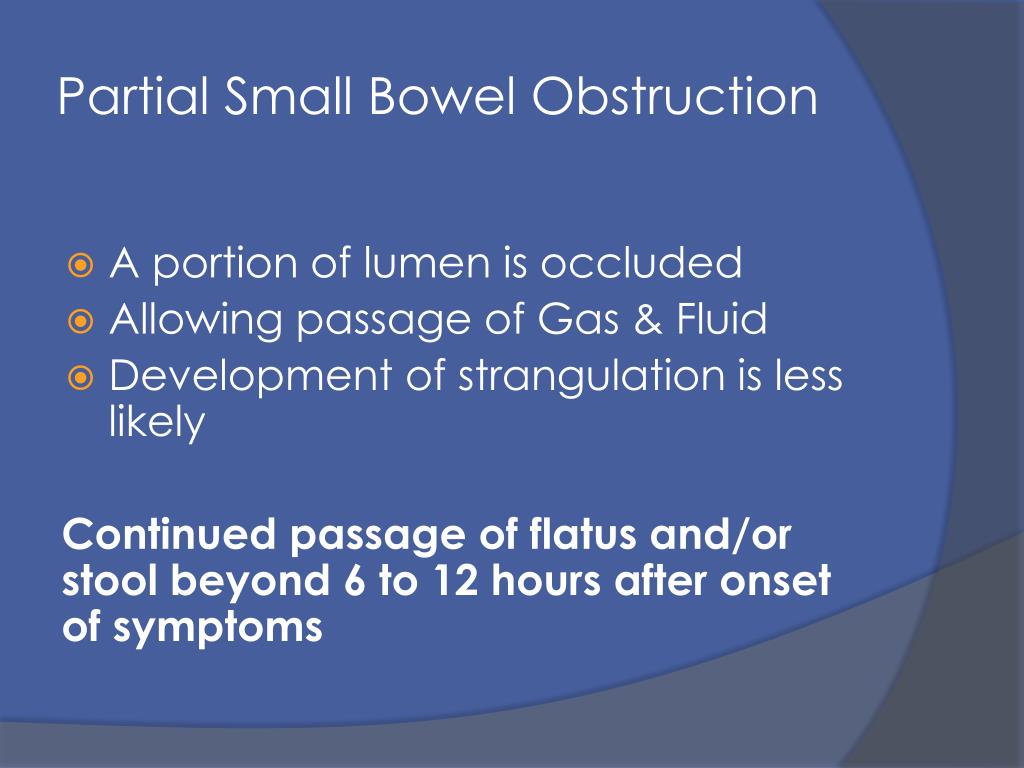 Partial Small Bowel Obstruction

A portion of lumen is occluded
Allowing passage of Gas & Fluid
Development of strangulation is less likely

Continued passage of flatus and/or stool beyond 6 to 12 hours after onset of symptoms